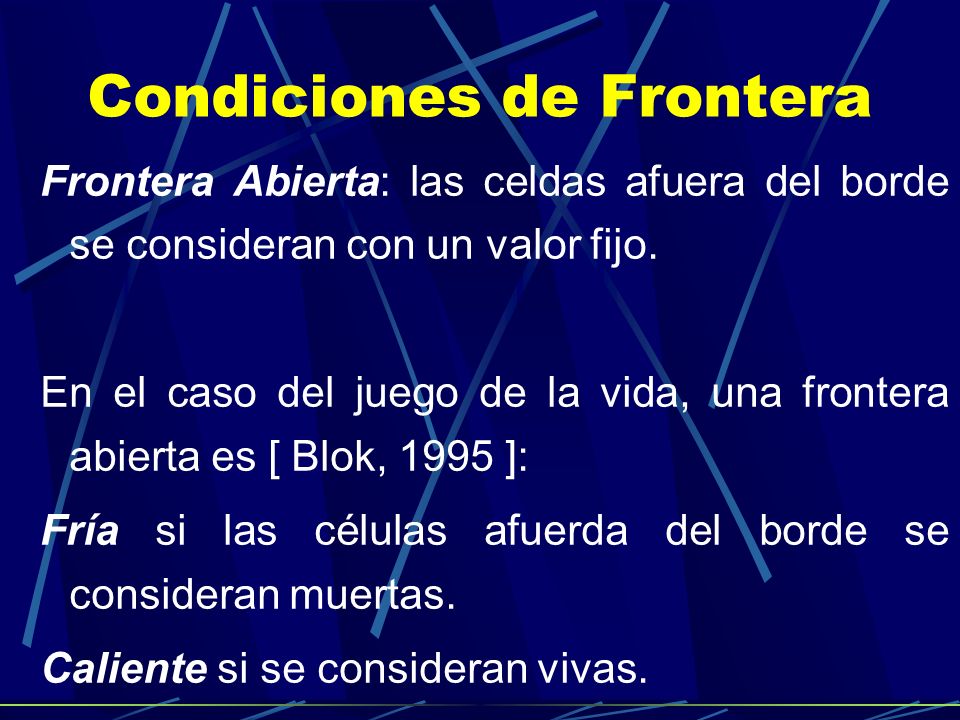 Condiciones de Frontera

Frontera Abierta: las celdas afuera del borde se consideran con un valor fijo.

En el caso del juego de la vida, una frontera abierta es [ Blok, 1995 ]:

Fría si las células afuerda del borde se consideran muertas.

Caliente si se consideran vivas.